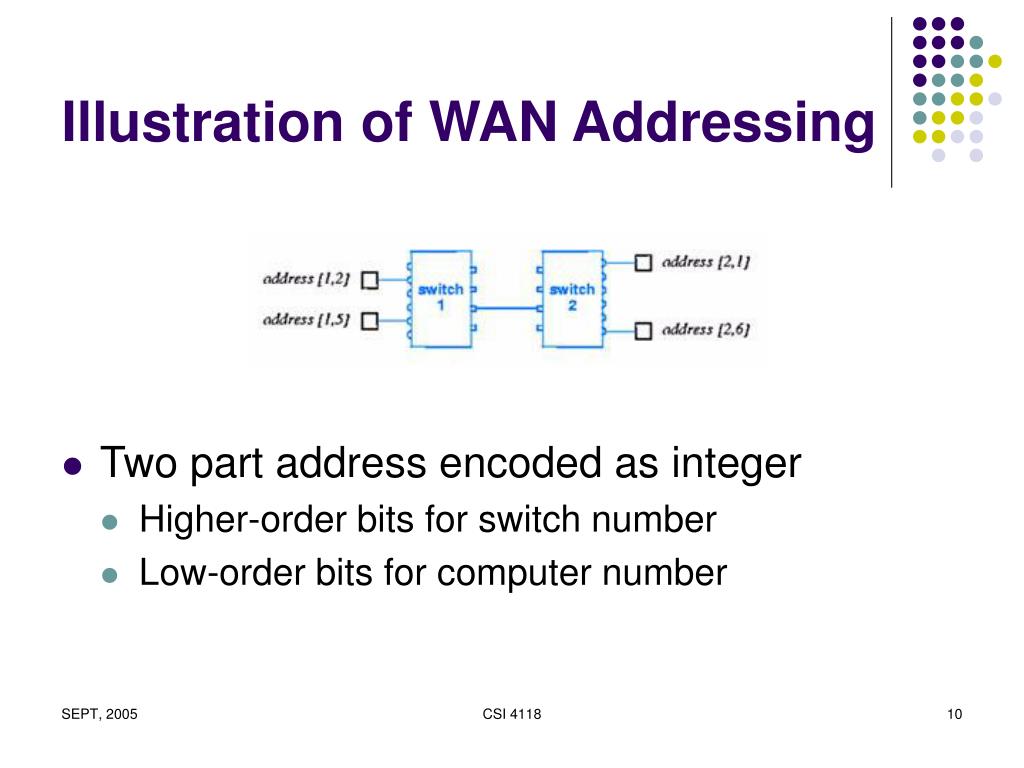 Illustration of WAN Addressing

address [1,2]
address [1,5]
switch 1
switch 2
address [2,1]
address [2,6]

- Two part address encoded as integer
  - Higher-order bits for switch number
  - Low-order bits for computer number

SEPT, 2005
CSI 4118
10